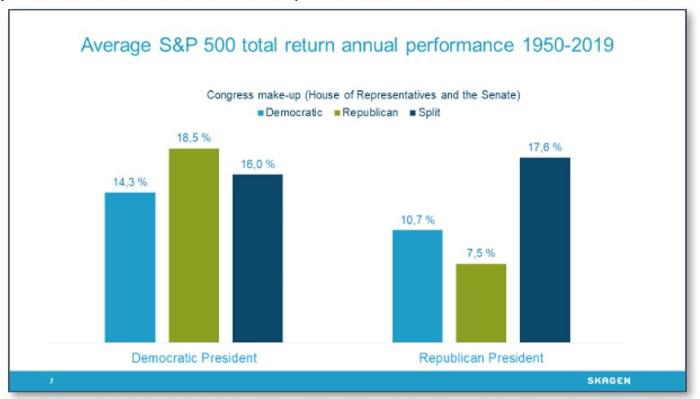 Average S&P 500 total return annual performance 1950-2019

Congress make-up (House of Representatives and the Senate)
Democratic Republican Split

14,3 %
18,5 %
16,0 %
10,7 %
7,5 %
17,6 %

Democratic President
Republican President

7
SKAGEN